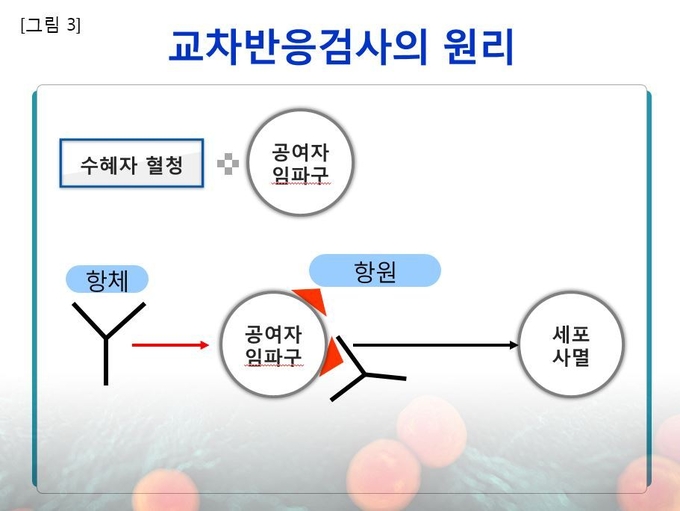 [그림 3]

교차반응검사의 원리

수혜자 혈청

공여자 임파구

항체

항원

공여자 임파구

세포 사멸